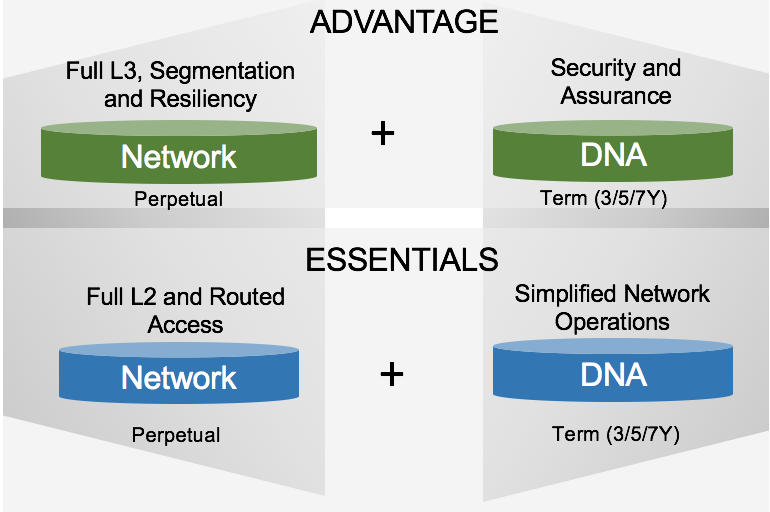 ADVANTAGE

Full L3, Segmentation and Resiliency

Network

Perpetual

+

Security and Assurance

DNA

Term (3/5/7Y)

ESSENTIALS

Full L2 and Routed Access

Network

Perpetual

+

Simplified Network Operations

DNA

Term (3/5/7Y)